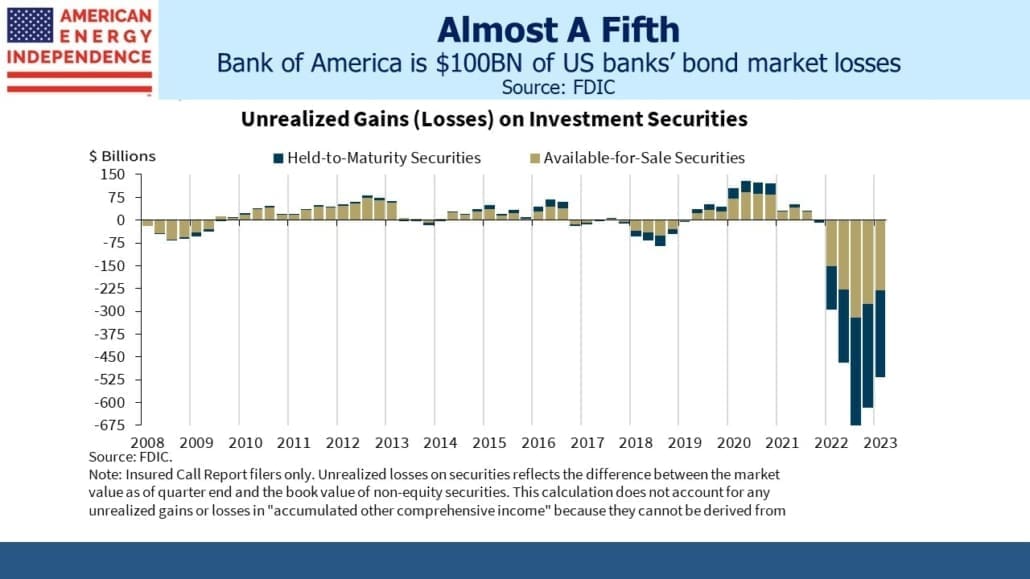 AMERICAN ENERGY INDEPENDENCE

Almost A Fifth
Bank of America is $100BN of US banks' bond market losses
Source: FDIC

Unrealized Gains (Losses) on Investment Securities

$ Billions

Held-to-Maturity Securities
Available-for-Sale Securities

150
75
0
-75
-150
-225
-300
-375
-450
-525
-600
-675

2008 2009 2010 2011 2012 2013 2014 2015 2016 2017 2018 2019 2020 2021 2022 2023

Source: FDIC.
Note: Insured Call Report filers only. Unrealized losses on securities reflects the difference between the market value as of quarter end and the book value of non-equity securities. This calculation does not account for any unrealized gains or losses in "accumulated other comprehensive income" because they cannot be derived from